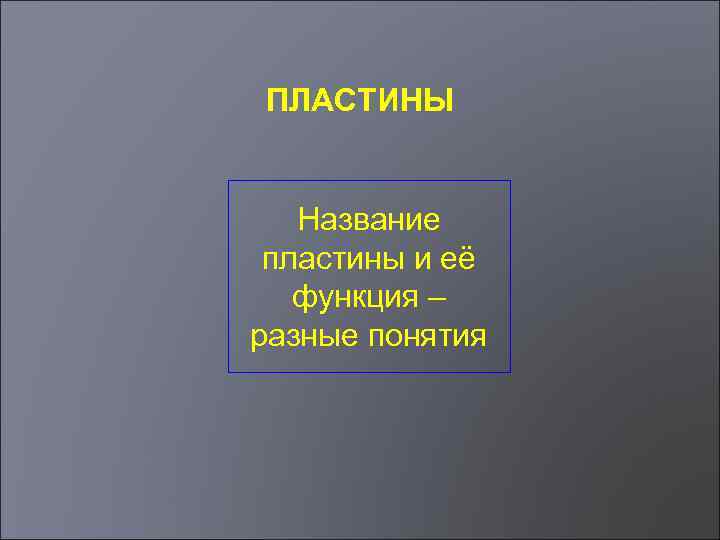 ПЛАСТИНЫ

Название пластины и её функция – разные понятия